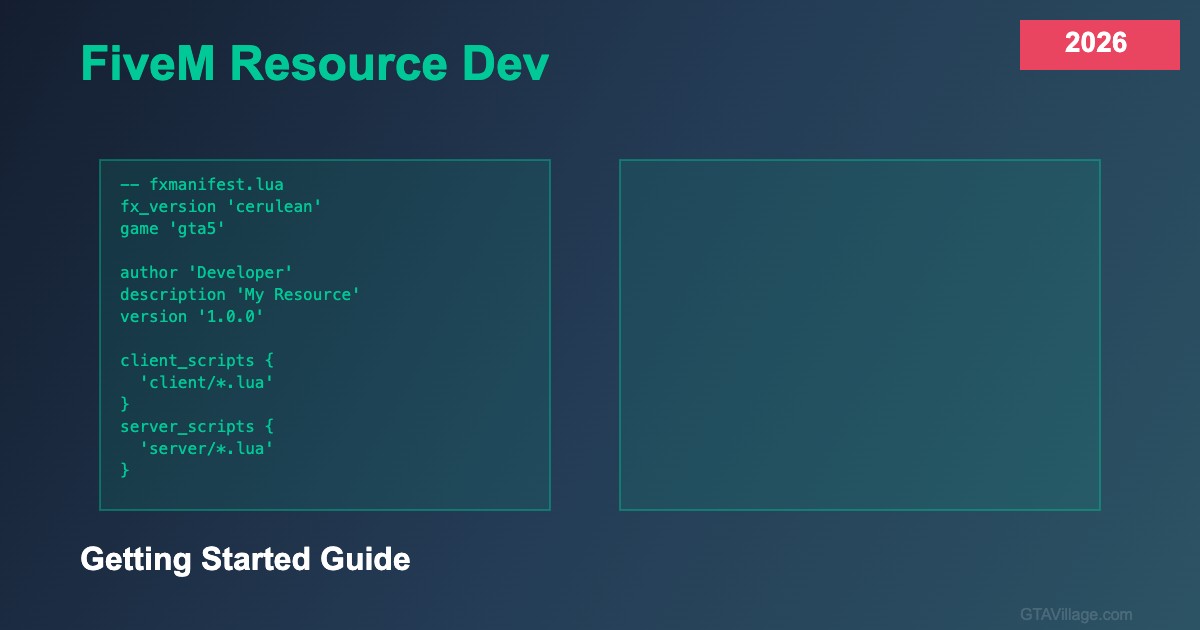 FiveM Resource Dev

2026

-- fxmanifest.lua
fx_version 'cerulean'
game 'gta5'

author 'Developer'
description 'My Resource'
version '1.0.0'

client_scripts {
  'client/*.lua'
}
server_scripts {
  'server/*.lua'
}

Getting Started Guide

GTAVillage.com